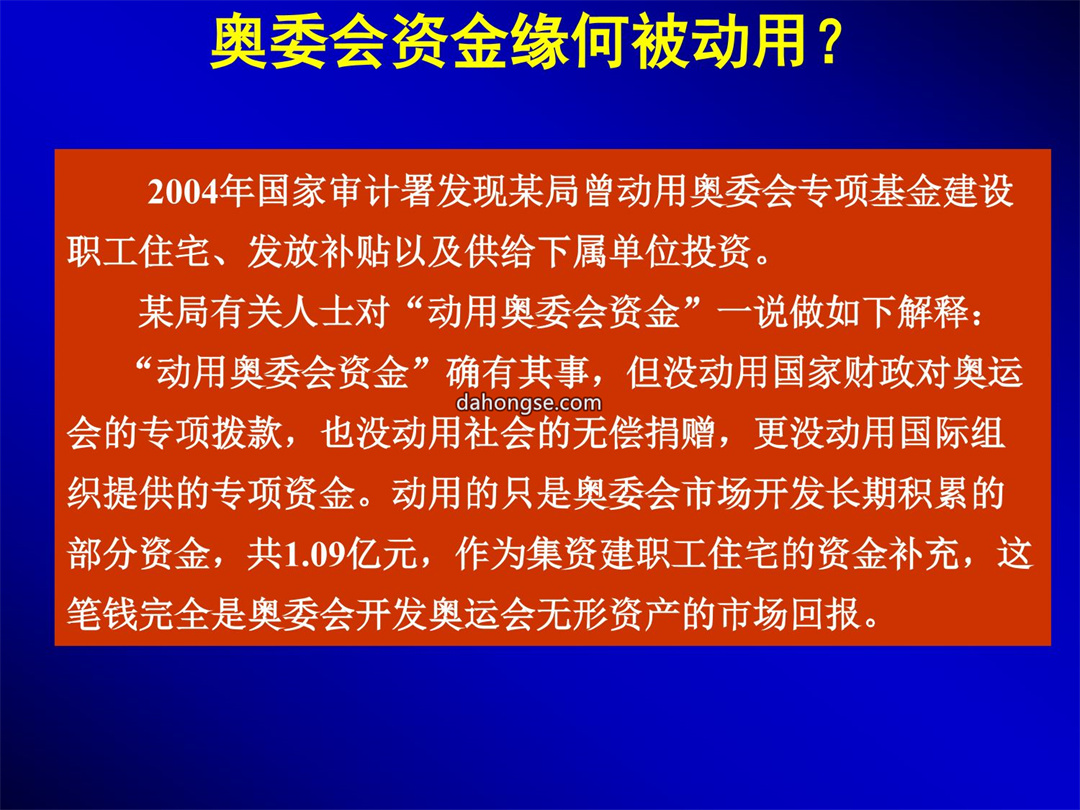 奥委会资金缘何被动用？

2004年国家审计署发现某局曾动用奥委会专项基金建设职工住宅、发放补贴以及供给下属单位投资。

某局有关人士对“动用奥委会资金”一说做如下解释：

“动用奥委会资金”确有其事，但没动用国家财政对奥运会的专项拨款，也没动用社会的无偿捐赠，更没动用国际组织提供的专项资金。动用的只是奥委会市场开发长期积累的部分资金，共1.09亿元，作为集资建职工住宅的资金补充，这笔钱完全是奥委会开发奥运会无形资产的市场回报。

dahongse.com